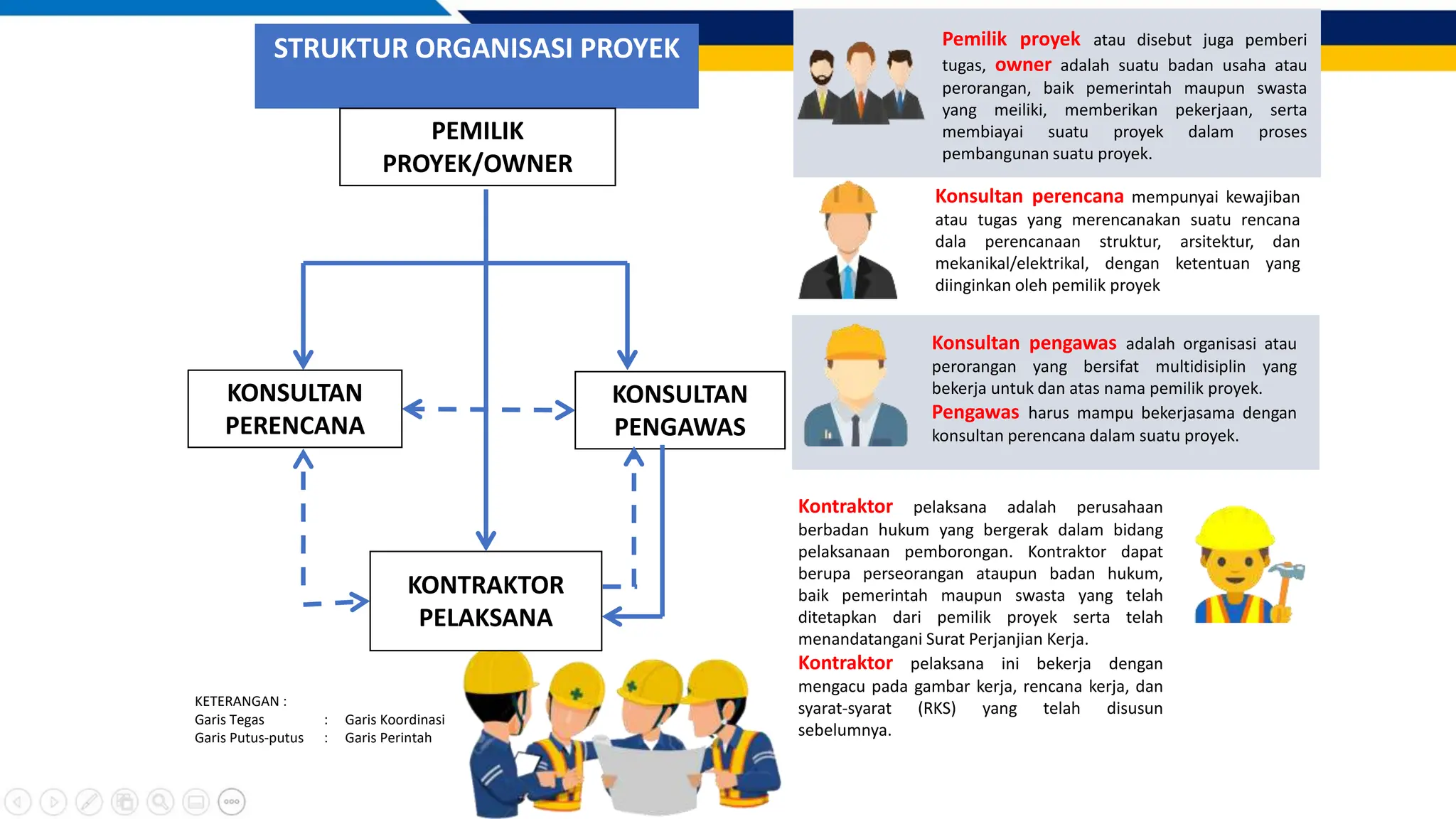 STRUKTUR ORGANISASI PROYEK

PEMILIK PROYEK/OWNER

KONSULTAN PERENCANA

KONSULTAN PENGAWAS

KONTRAKTOR PELAKSANA

KETERANGAN :
Garis Tegas : Garis Koordinasi
Garis Putus-putus : Garis Perintah

Pemilik proyek atau disebut juga pemberi tugas, owner adalah suatu badan usaha atau perorangan, baik pemerintah maupun swasta yang meiliki, memberikan pekerjaan, serta membiayai suatu proyek dalam proses pembangunan suatu proyek.

Konsultan perencana mempunyai kewajiban atau tugas yang merencanakan suatu rencana dala perencanaan struktur, arsitektur, dan mekanikal/elektrikal, dengan ketentuan yang diinginkan oleh pemilik proyek

Konsultan pengawas adalah organisasi atau perorangan yang bersifat multidisiplin yang bekerja untuk dan atas nama pemilik proyek. Pengawas harus mampu bekerjasama dengan konsultan perencana dalam suatu proyek.

Kontraktor pelaksana adalah perusahaan berbadan hukum yang bergerak dalam bidang pelaksanaan pemborongan. Kontraktor dapat berupa perseorangan ataupun badan hukum, baik pemerintah maupun swasta yang telah ditetapkan dari pemilik proyek serta telah menandatangani Surat Perjanjian Kerja.
Kontraktor pelaksana ini bekerja dengan mengacu pada gambar kerja, rencana kerja, dan syarat-syarat (RKS) yang telah disusun sebelumnya.